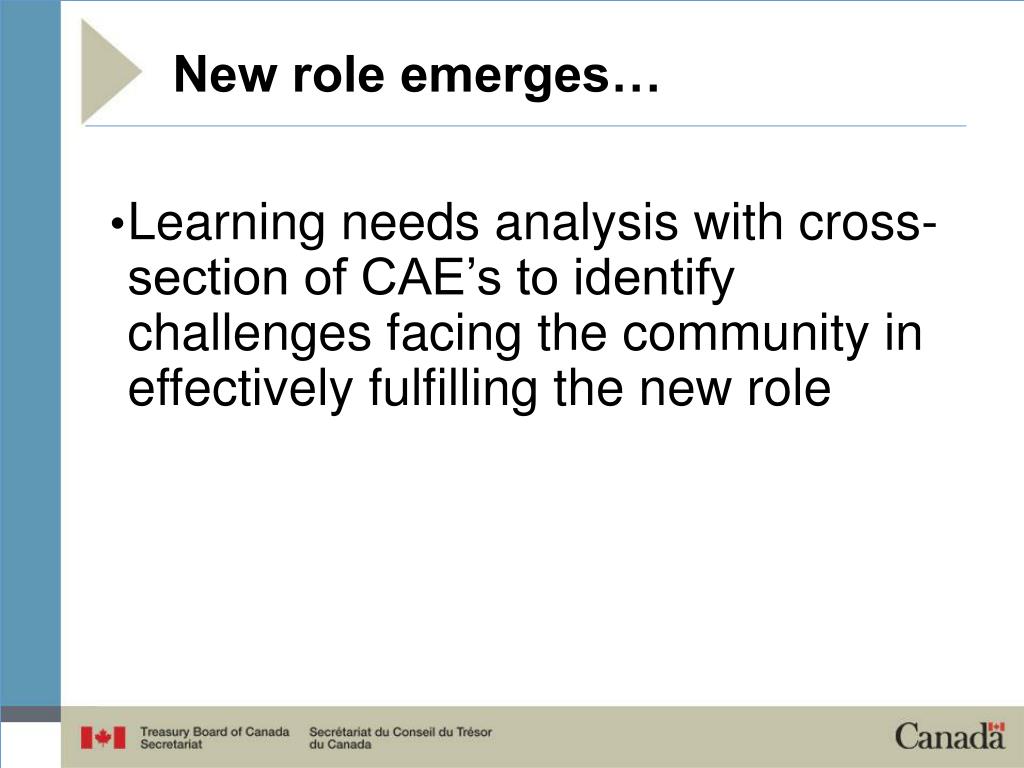 New role emerges…

•Learning needs analysis with cross-section of CAE’s to identify challenges facing the community in effectively fulfilling the new role

Treasury Board of Canada Secretariat Secrétariat du Conseil du Trésor du Canada

Canada